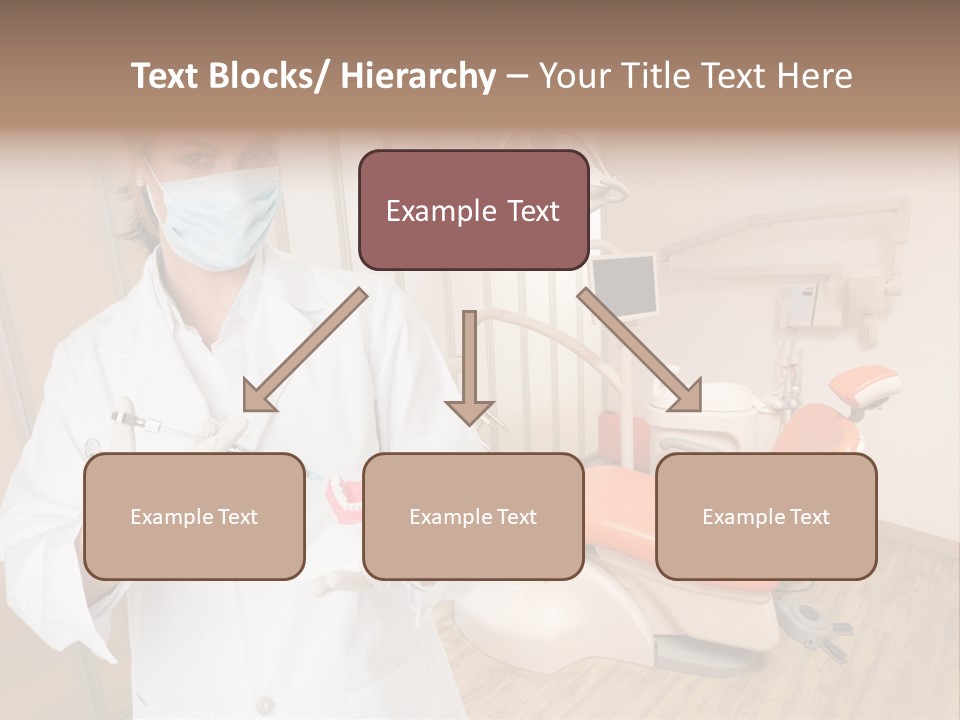 Text Blocks/ Hierarchy – Your Title Text Here

Example Text

Example Text

Example Text

Example Text